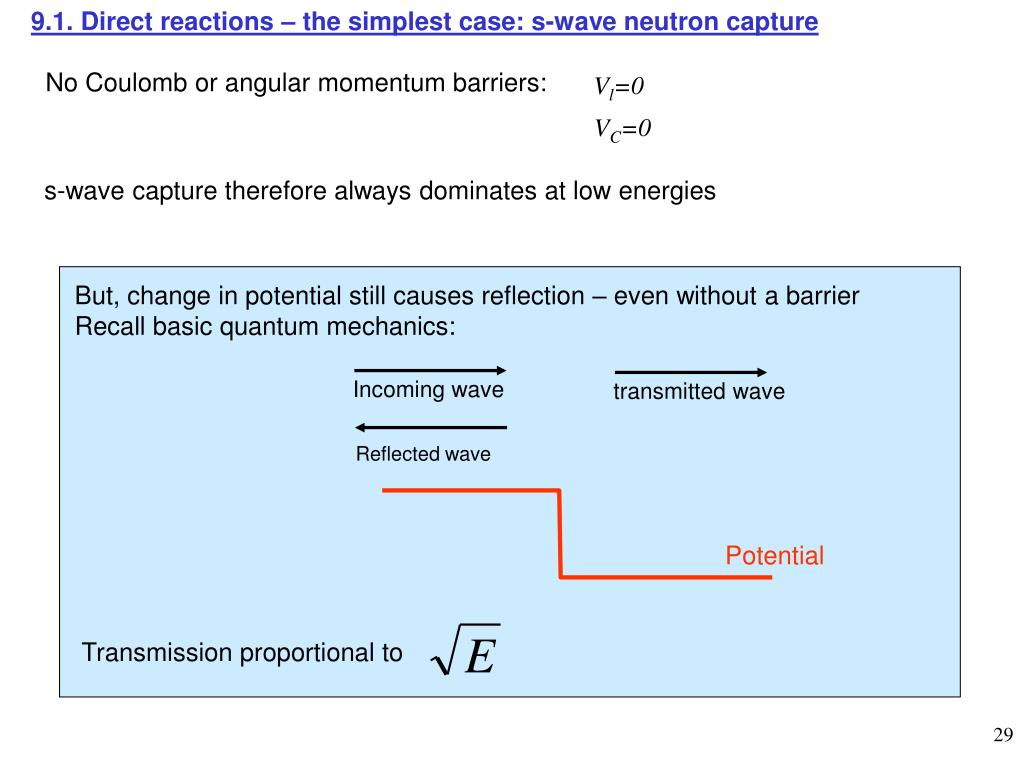 9.1. Direct reactions – the simplest case: s-wave neutron capture

No Coulomb or angular momentum barriers: $V_l=0$

$V_C=0$

s-wave capture therefore always dominates at low energies

But, change in potential still causes reflection – even without a barrier
Recall basic quantum mechanics:

Incoming wave

transmitted wave

Reflected wave

Potential

Transmission proportional to $\sqrt{E}$

29